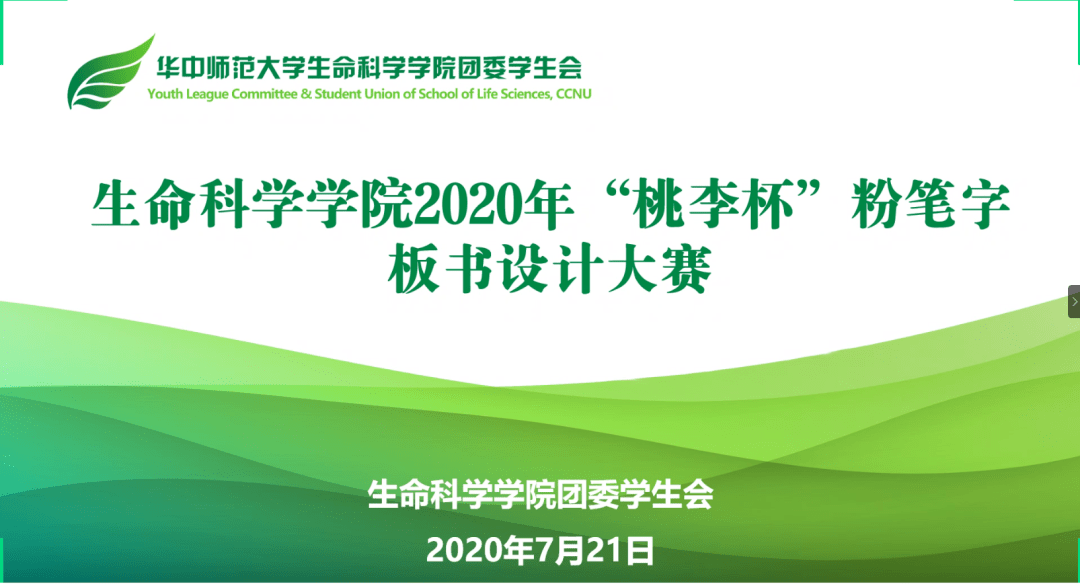 华中师范大学生命科学学院团委学生会
Youth League Committee & Student Union of School of Life Sciences, CCNU

生命科学学院2020年“桃李杯”粉笔字板书设计大赛

生命科学学院团委学生会

2020年7月21日